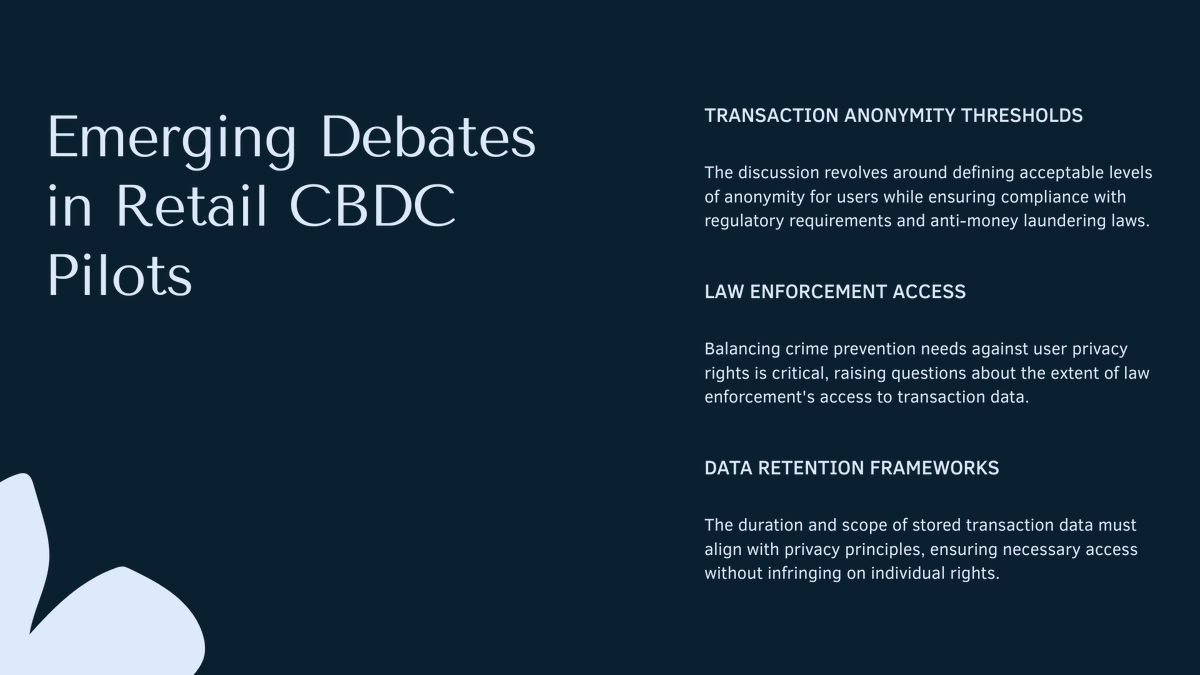 Emerging Debates in Retail CBDC Pilots

TRANSACTION ANONYMITY THRESHOLDS

The discussion revolves around defining acceptable levels of anonymity for users while ensuring compliance with regulatory requirements and anti-money laundering laws.

LAW ENFORCEMENT ACCESS

Balancing crime prevention needs against user privacy rights is critical, raising questions about the extent of law enforcement's access to transaction data.

DATA RETENTION FRAMEWORKS

The duration and scope of stored transaction data must align with privacy principles, ensuring necessary access without infringing on individual rights.